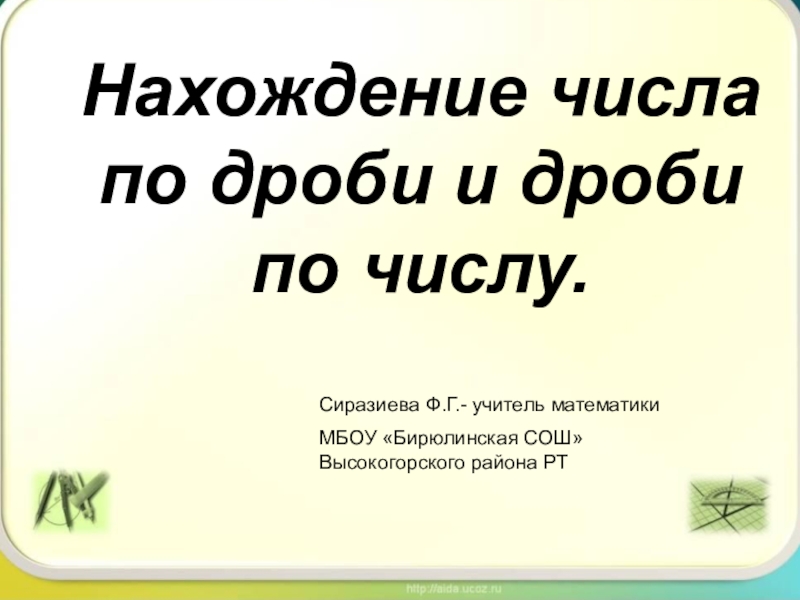 Нахождение числа по дроби и дроби по числу.

Сиразиева Ф.Г.- учитель математики

МБОУ «Бирюлинская СОШ» Высокогорского района РТ

http://aida.ucoz.ru